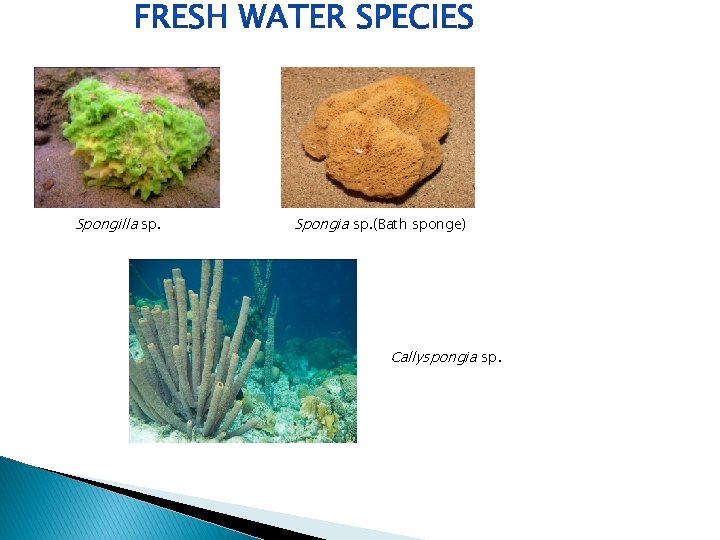 FRESH WATER SPECIES

Spongilla sp.

Spongia sp.(Bath sponge)

Callyspongia sp.